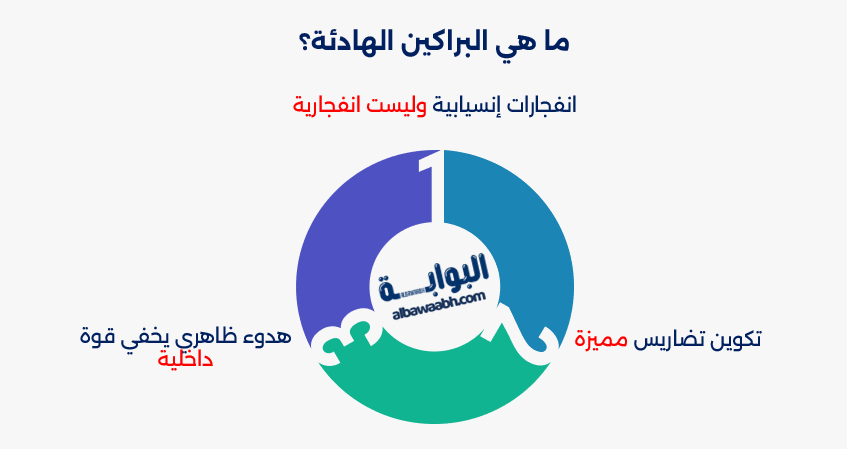 ما هي البراكين الهادئة؟

انفجارات إنسيابية وليست انفجارية

1

البوابة
albawaabh.com

تكوين تضاريس مميزة

هدوء ظاهري يخفي قوة داخلية